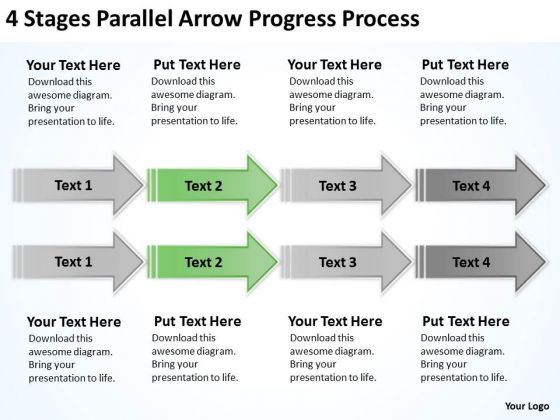 4 Stages Parallel Arrow Progress Process

Your Text Here
Download this awesome diagram. Bring your presentation to life.

Put Text Here
Download this awesome diagram. Bring your presentation to life.

Your Text Here
Download this awesome diagram. Bring your presentation to life.

Put Text Here
Download this awesome diagram. Bring your presentation to life.

Text 1

Text 2

Text 3

Text 4

Text 1

Text 2

Text 3

Text 4

Your Text Here
Download this awesome diagram. Bring your presentation to life.

Put Text Here
Download this awesome diagram. Bring your presentation to life.

Your Text Here
Download this awesome diagram. Bring your presentation to life.

Put Text Here
Download this awesome diagram. Bring your presentation to life.

Your Logo